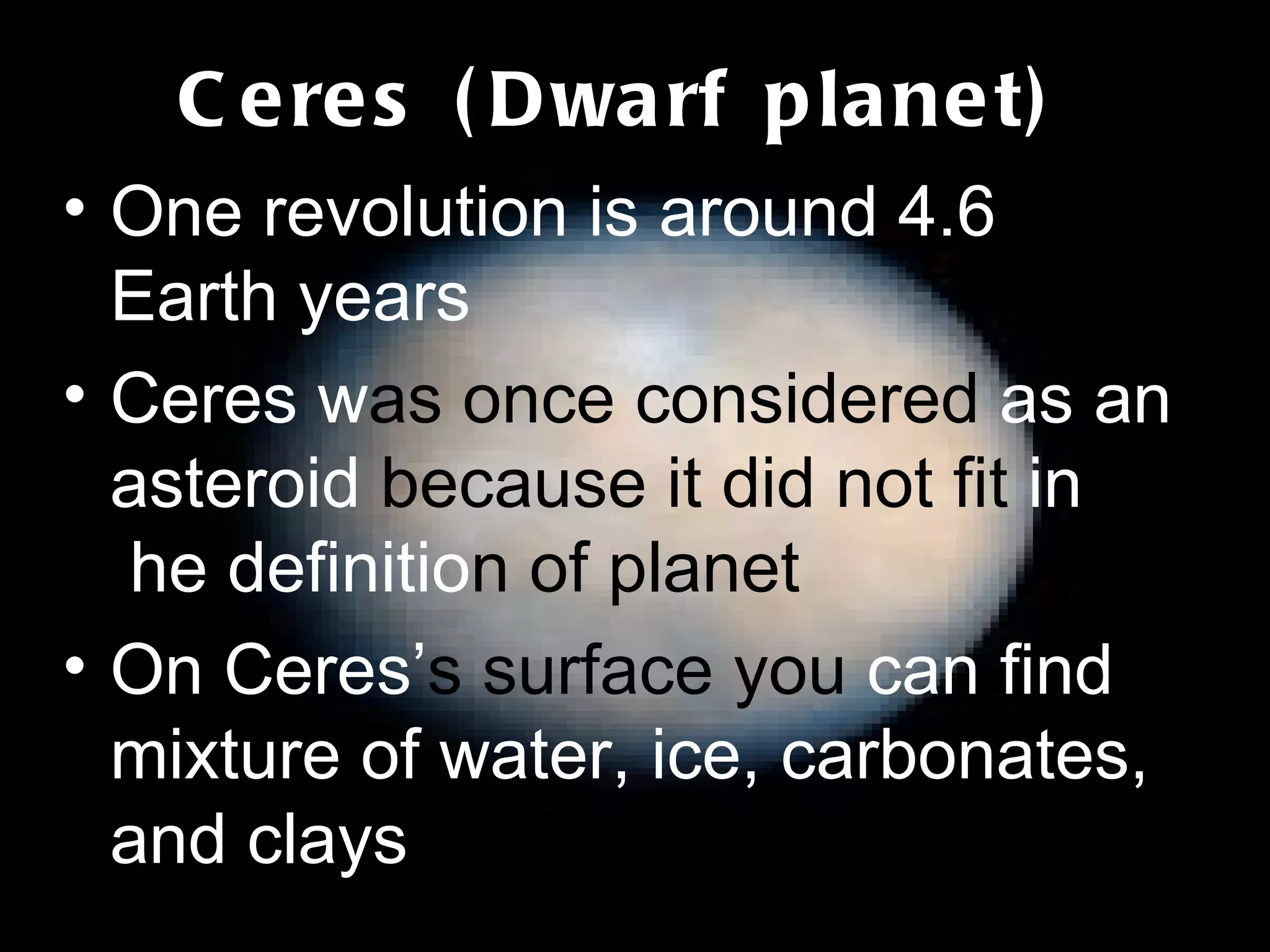 Ceres (Dwarf planet)

• One revolution is around 4.6 Earth years

• Ceres was once considered as an asteroid because it did not fit in he definition of planet

• On Ceres's surface you can find mixture of water, ice, carbonates, and clays